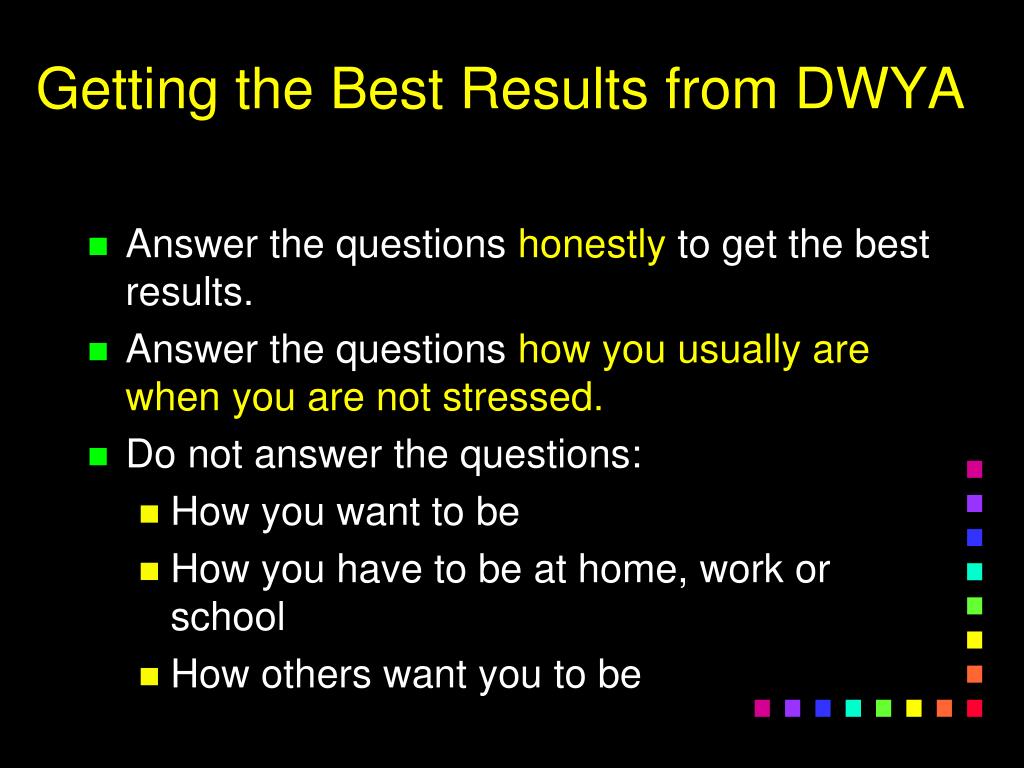 Getting the Best Results from DWYA

- Answer the questions honestly to get the best results.
- Answer the questions how you usually are when you are not stressed.
- Do not answer the questions:
  - How you want to be
  - How you have to be at home, work or school
  - How others want you to be